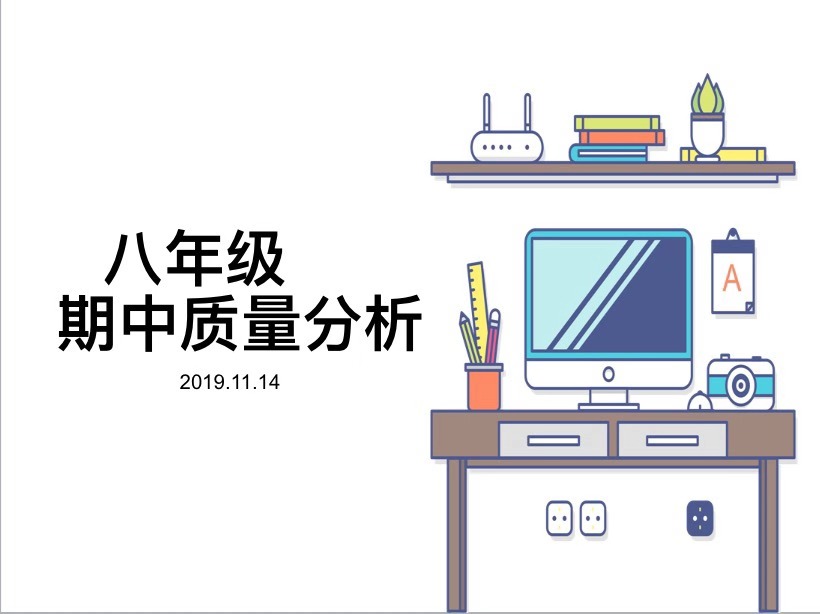 八年级
期中质量分析

2019.11.14

A